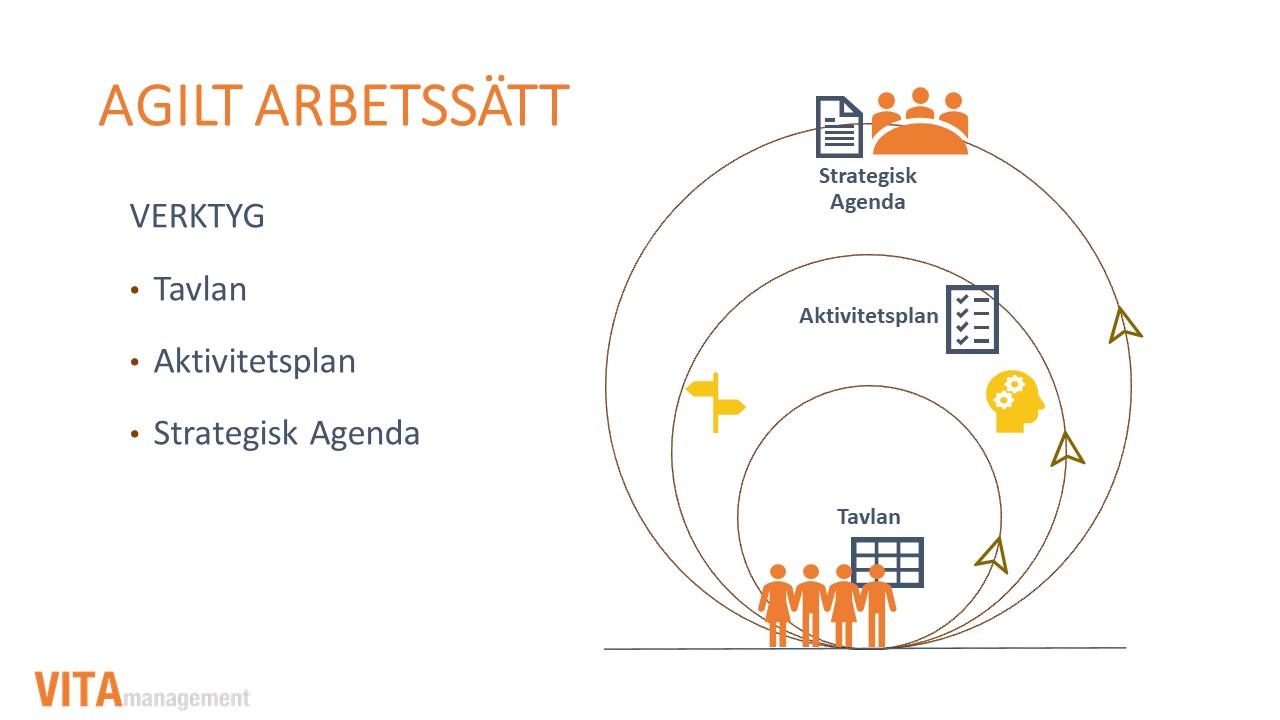 AGILT ARBETSSÄTT

VERKTYG

• Tavlan

• Aktivitetsplan

• Strategisk Agenda

Strategisk Agenda

Aktivitetsplan

Tavlan

VITAmanagement